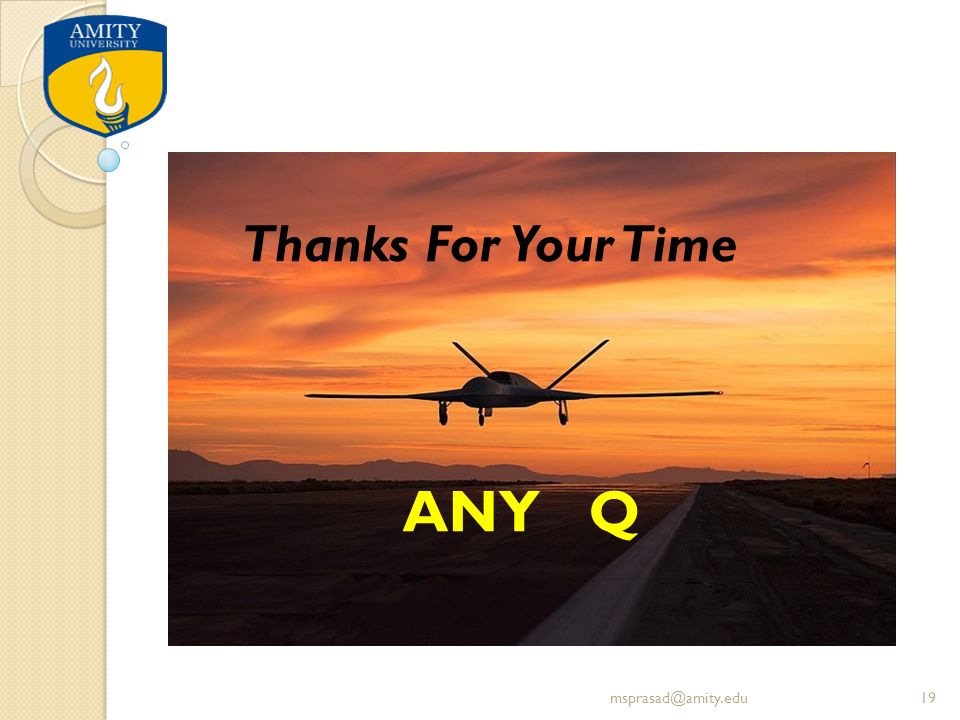 AMITY
UNIVERSITY

Thanks For Your Time

ANY Q

msprasad@amity.edu

19